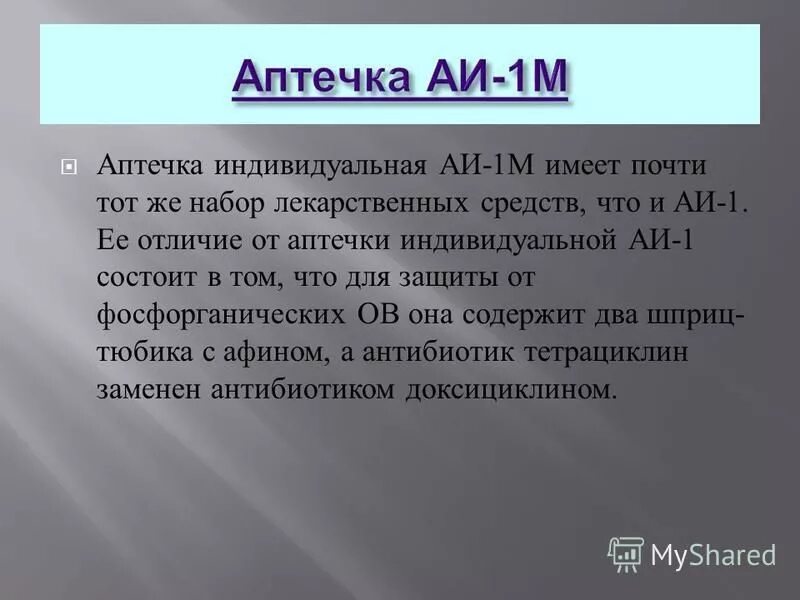 Аптечка АИ-1М

Аптечка индивидуальная АИ-1М имеет почти тот же набор лекарственных средств, что и АИ-1. Ее отличие от аптечки индивидуальной АИ-1 состоит в том, что для защиты от фосфорганических ОВ она содержит два шприц-тюбика с афином, а антибиотик тетрациклин заменен антибиотиком доксициклином.

MyShared